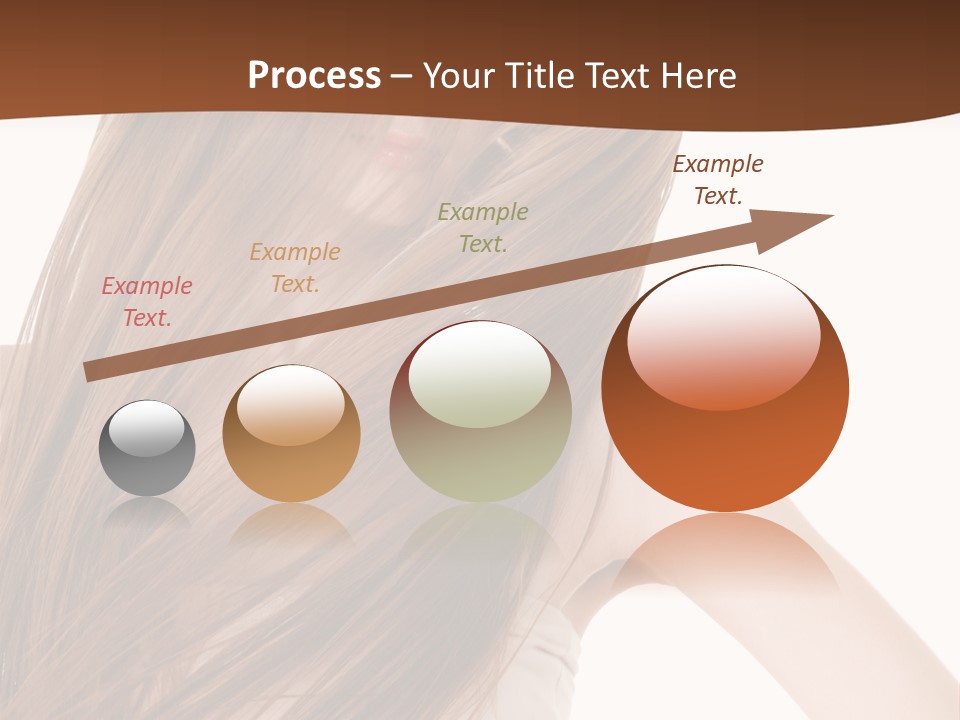 Process – Your Title Text Here

Example Text.

Example Text.

Example Text.

Example Text.